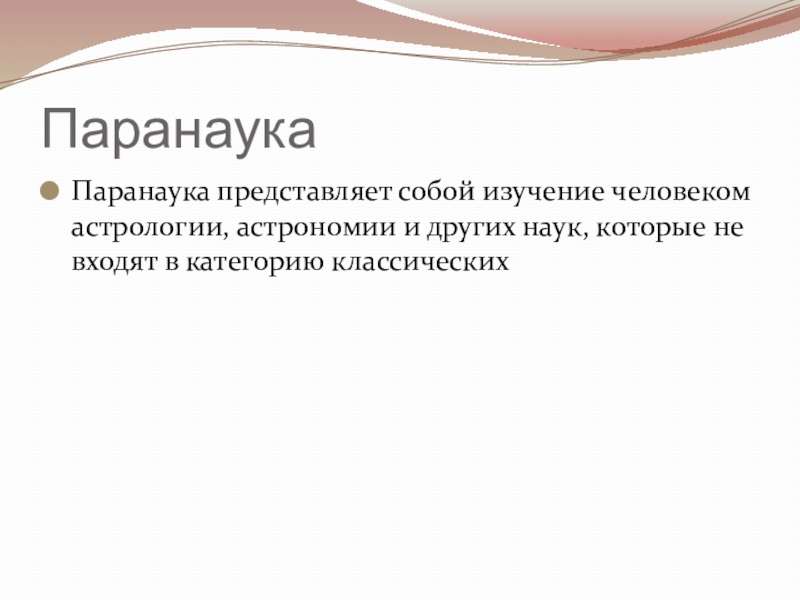 Паранаука

Паранаука представляет собой изучение человеком астрологии, астрономии и других наук, которые не входят в категорию классических